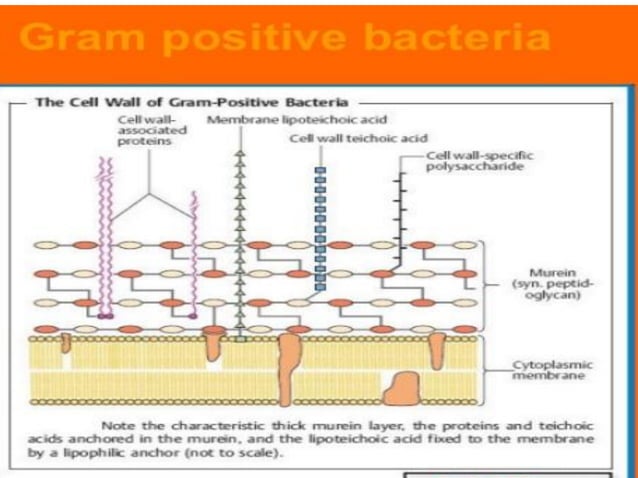 Gram positive bacteria

The Cell Wall of Gram-Positive Bacteria

Cell wall-associated proteins

Membrane lipoteichoic acid

Cell wall teichoic acid

Cell wall-specific polysaccharide

Murein (syn. peptidoglycan)

Cytoplasmic membrane

Note the characteristic thick murein layer, the proteins and teichoic acids anchored in the murein, and the lipoteichoic acid fixed to the membrane by a lipophilic anchor (not to scale).